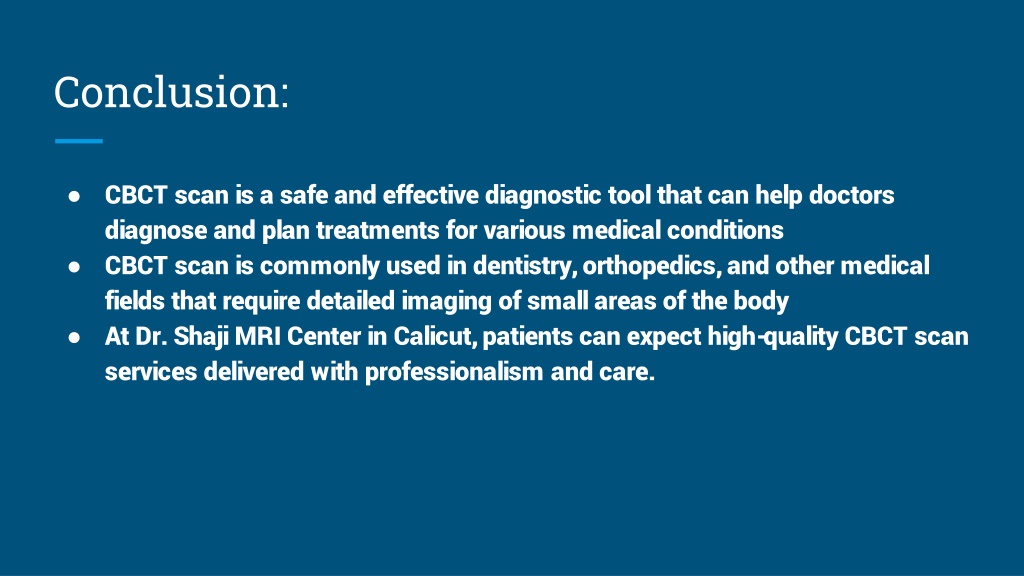 Conclusion:

● CBCT scan is a safe and effective diagnostic tool that can help doctors diagnose and plan treatments for various medical conditions
● CBCT scan is commonly used in dentistry, orthopedics, and other medical fields that require detailed imaging of small areas of the body
● At Dr. Shaji MRI Center in Calicut, patients can expect high-quality CBCT scan services delivered with professionalism and care.